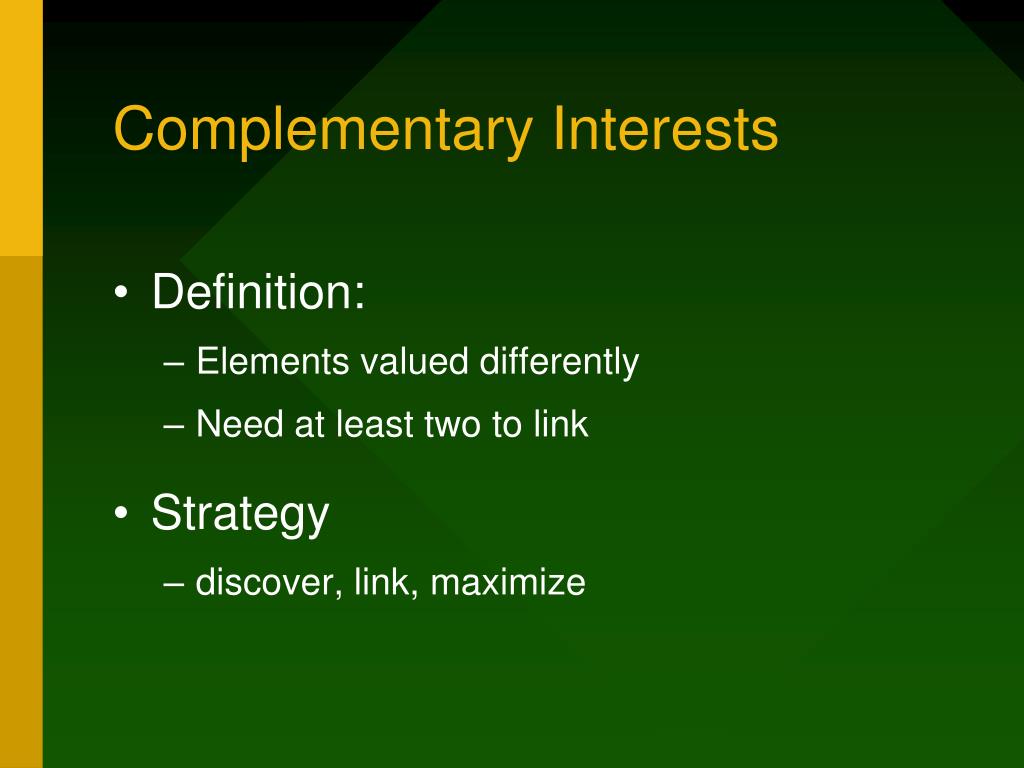 Complementary Interests

• Definition:
– Elements valued differently
– Need at least two to link

• Strategy
– discover, link, maximize